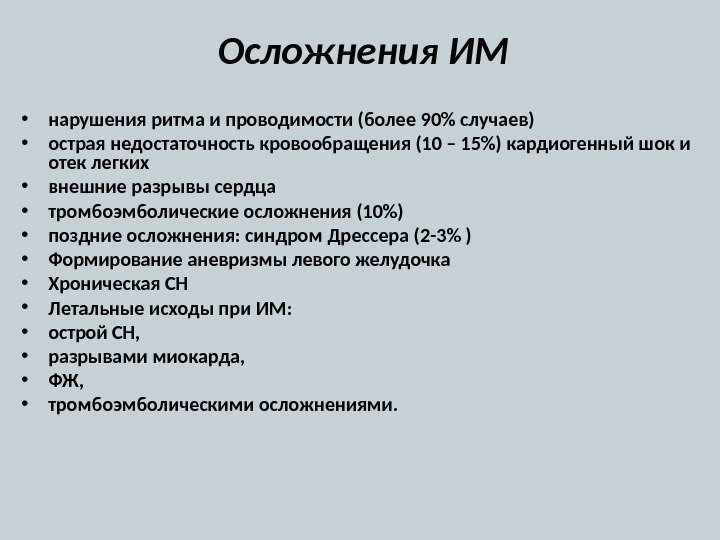 Осложнения ИМ

• нарушения ритма и проводимости (более 90% случаев)
• острая недостаточность кровообращения (10 – 15%) кардиогенный шок и отек легких
• внешние разрывы сердца
• тромбоэмболические осложнения (10%)
• поздние осложнения: синдром Дрессера (2-3% )
• Формирование аневризмы левого желудочка
• Хроническая СН
• Летальные исходы при ИМ:
• острой СН,
• разрывами миокарда,
• ФЖ,
• тромбоэмболическими осложнениями.